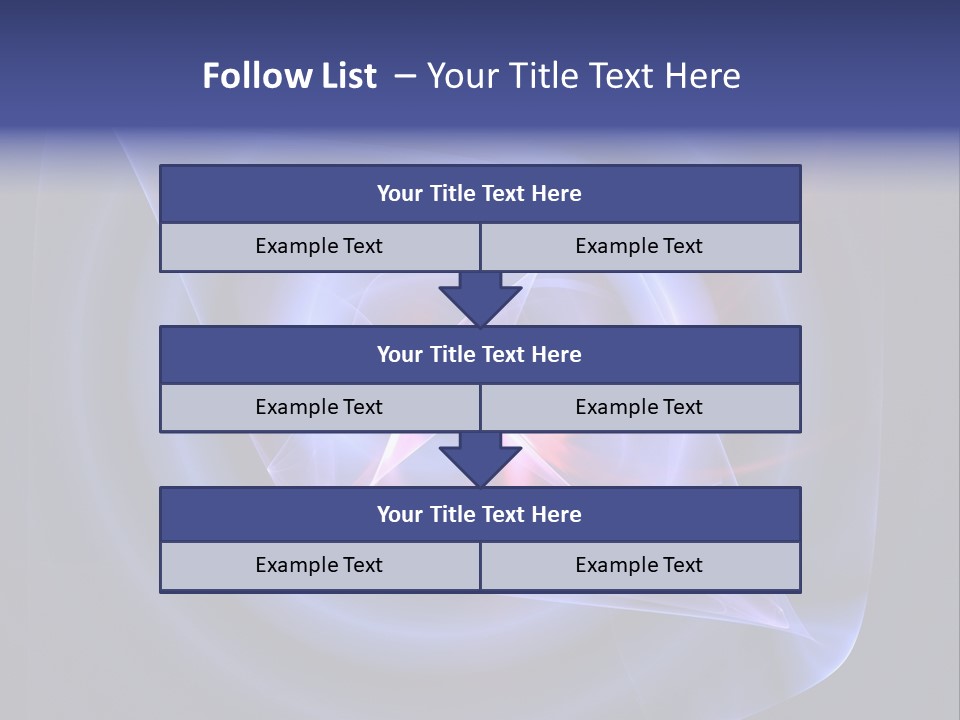 Follow List – Your Title Text Here

Your Title Text Here

Example Text
Example Text

Your Title Text Here

Example Text
Example Text

Your Title Text Here

Example Text
Example Text